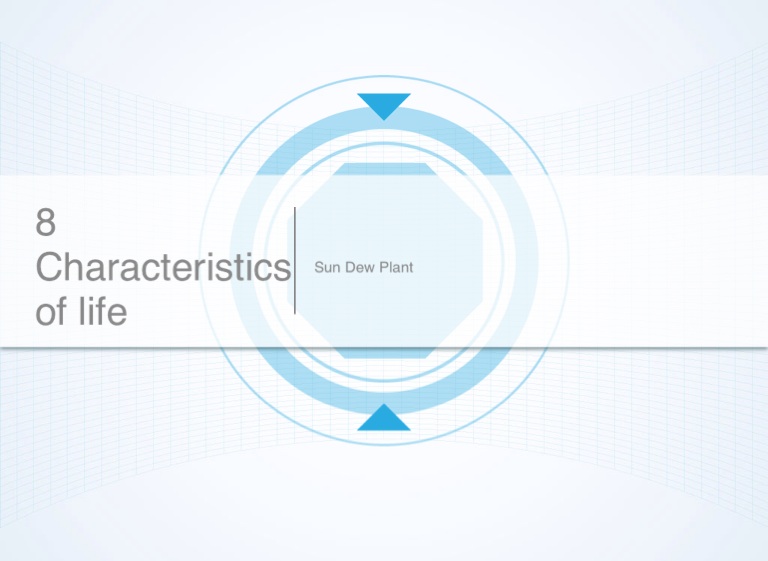 8
Characteristics
of life

Sun Dew Plant